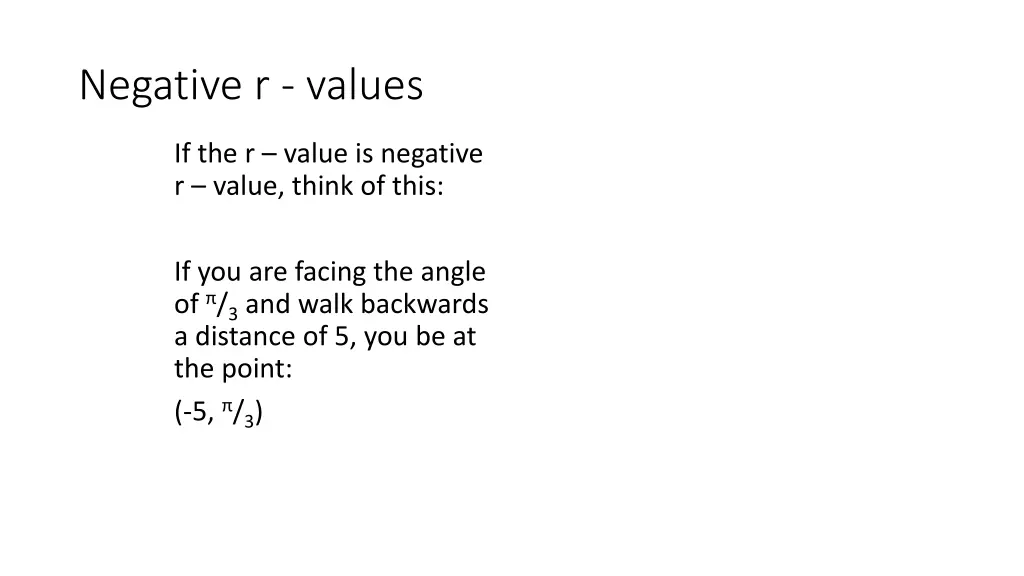 Negative r - values

If the r – value is negative r – value, think of this:

If you are facing the angle of $^{\pi}/_{3}$ and walk backwards a distance of 5, you be at the point:

(-5, $^{\pi}/_{3}$)